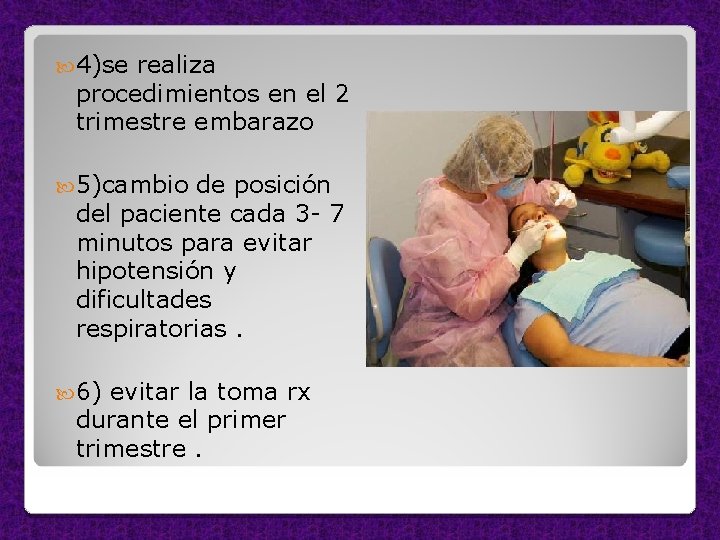 4)se realiza procedimientos en el 2 trimestre embarazo

5)cambio de posición del paciente cada 3- 7 minutos para evitar hipotensión y dificultades respiratorias .

6) evitar la toma rx durante el primer trimestre .